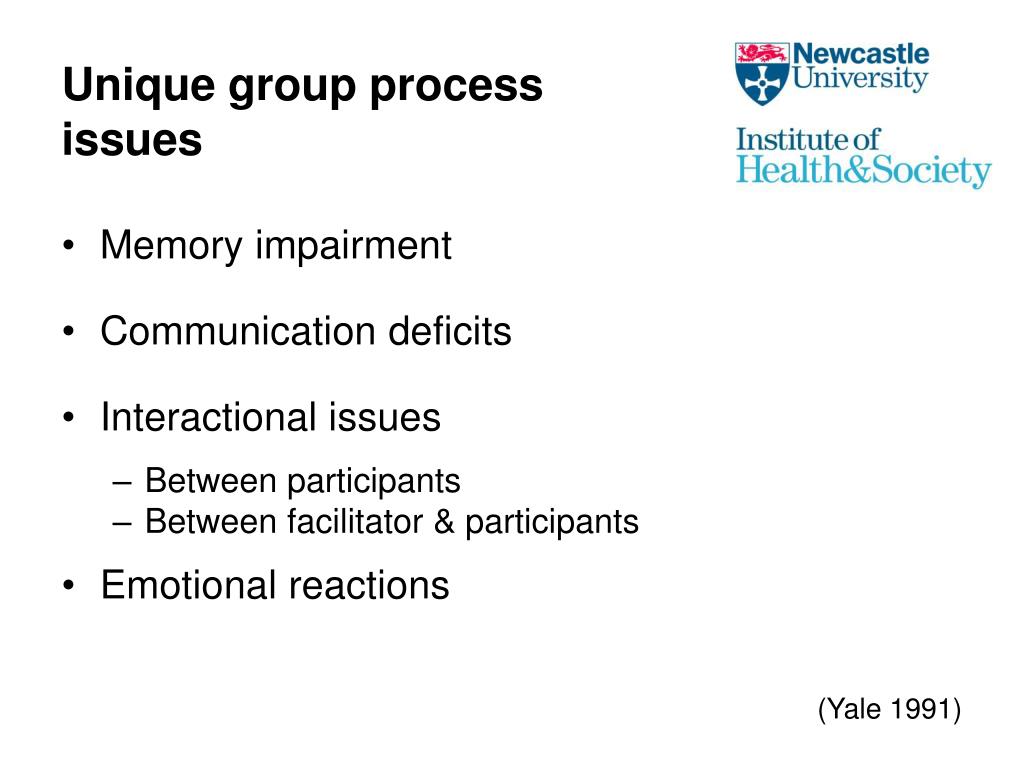 Unique group process issues

Newcastle University

Institute of Health&Society

• Memory impairment

• Communication deficits

• Interactional issues
– Between participants
– Between facilitator & participants

• Emotional reactions

(Yale 1991)